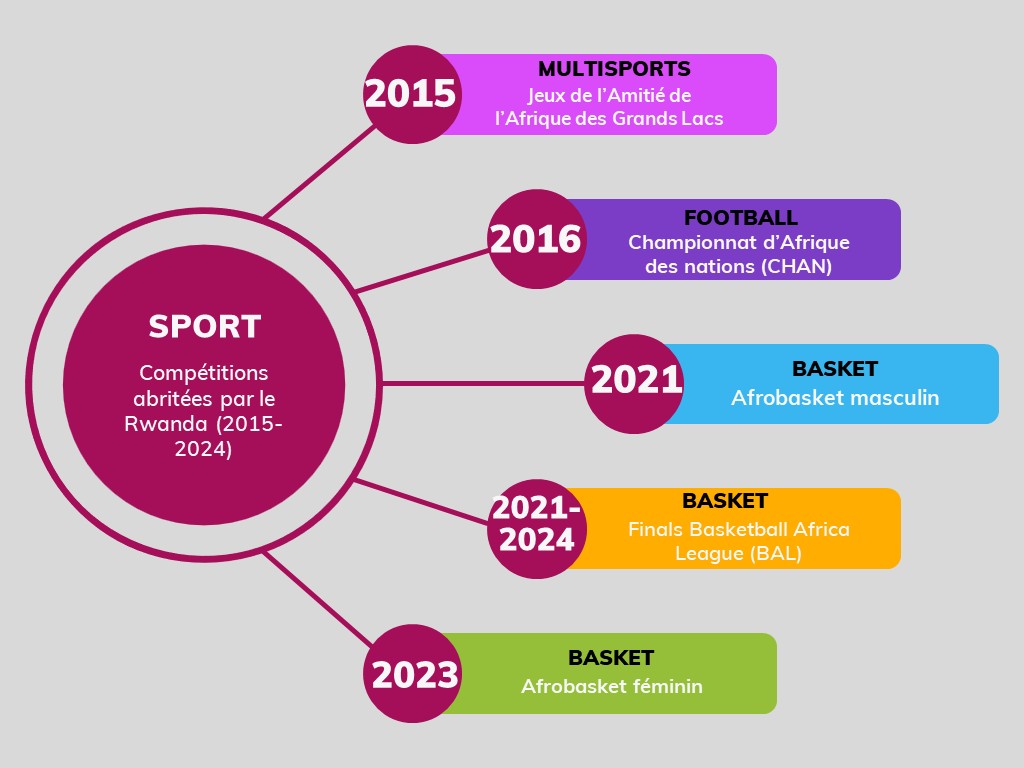 SPORT

Compétitions abritées par le Rwanda (2015-2024)

2015
MULTISPORTS
Jeux de l'Amitié de l'Afrique des Grands Lacs

2016
FOOTBALL
Championnat d'Afrique des nations (CHAN)

2021
BASKET
Afrobasket masculin

2021-2024
BASKET
Finals Basketball Africa League (BAL)

2023
BASKET
Afrobasket féminin